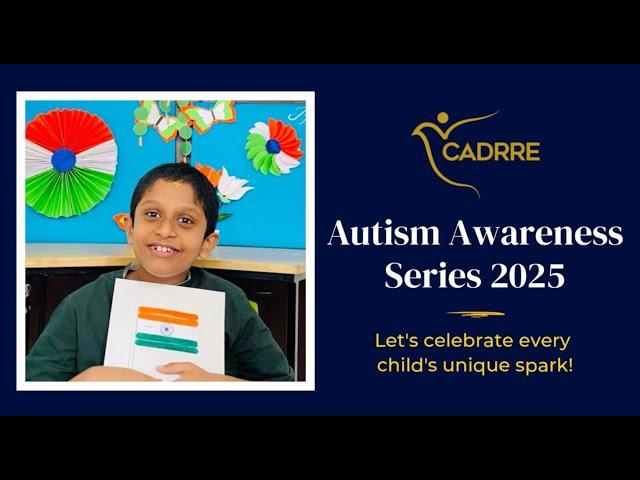 CADRRE

Autism Awareness Series 2025

Let's celebrate every child's unique spark!